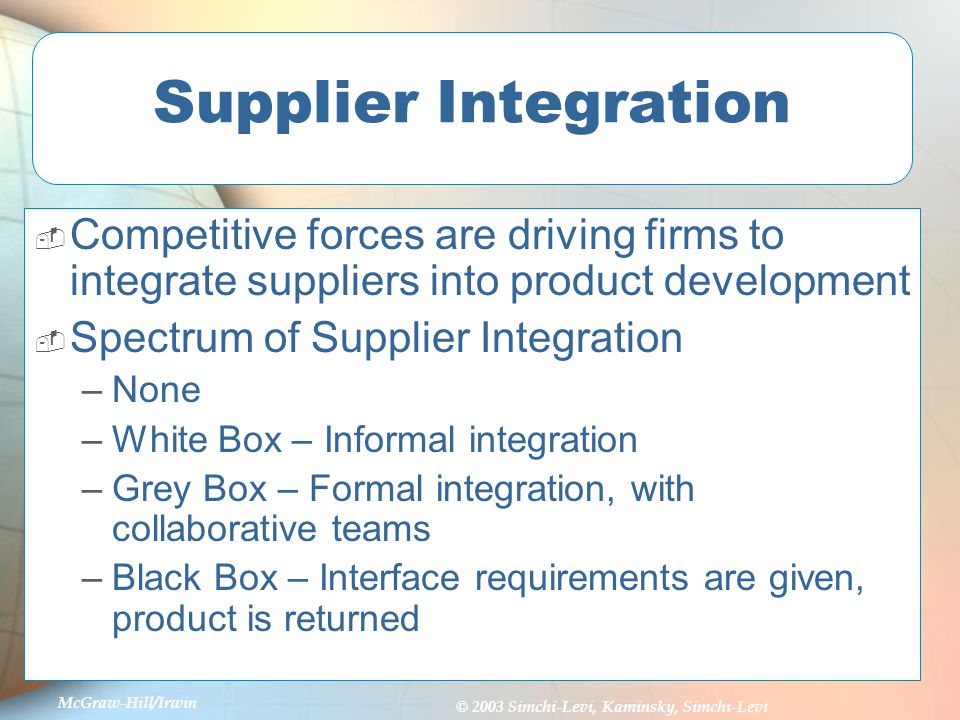 Supplier Integration

Competitive forces are driving firms to integrate suppliers into product development

Spectrum of Supplier Integration
– None
– White Box – Informal integration
– Grey Box – Formal integration, with collaborative teams
– Black Box – Interface requirements are given, product is returned

McGraw-Hill/Irwin

© 2003 Simchi-Levi, Kaminsky, Simchi-Levi